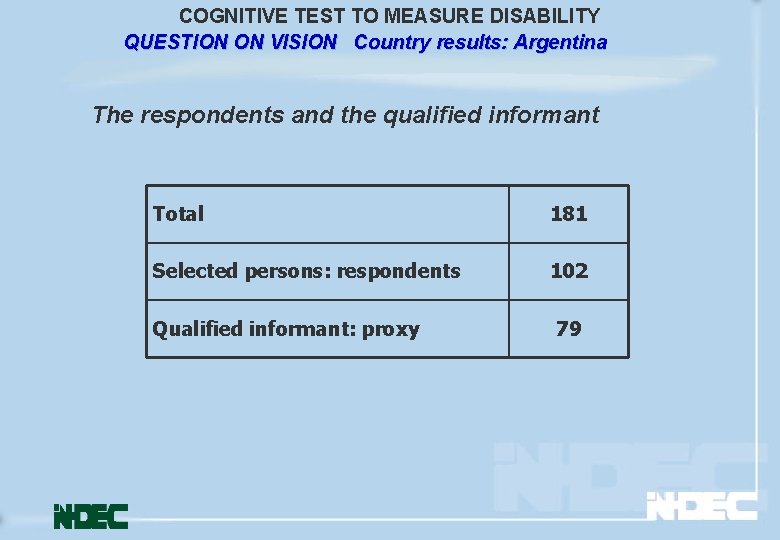 COGNITIVE TEST TO MEASURE DISABILITY
QUESTION ON VISION Country results: Argentina

The respondents and the qualified informant

| Total | 181 |
|---|---|
| Selected persons: respondents | 102 |
| Qualified informant: proxy | 79 |

INDEC

INDEC

INDEC